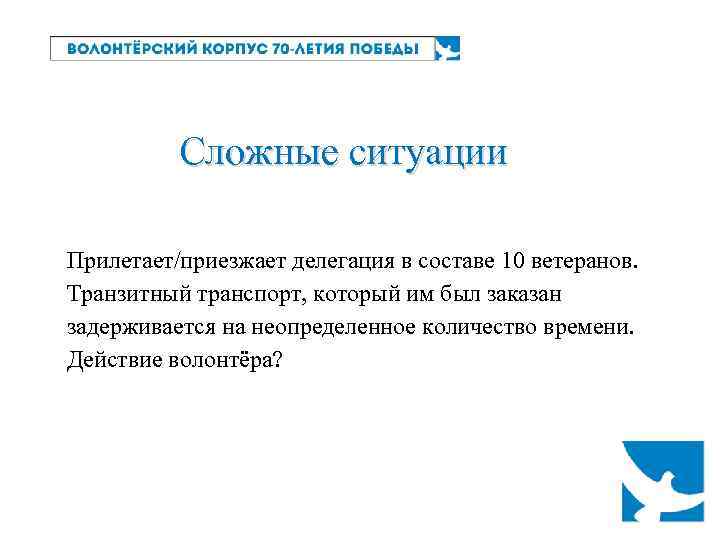 ВОЛОНТЁРСКИЙ КОРПУС 70-ЛЕТИЯ ПОБЕДЫ

Сложные ситуации

Прилетает/приезжает делегация в составе 10 ветеранов. Транзитный транспорт, который им был заказан задерживается на неопределенное количество времени. Действие волонтёра?